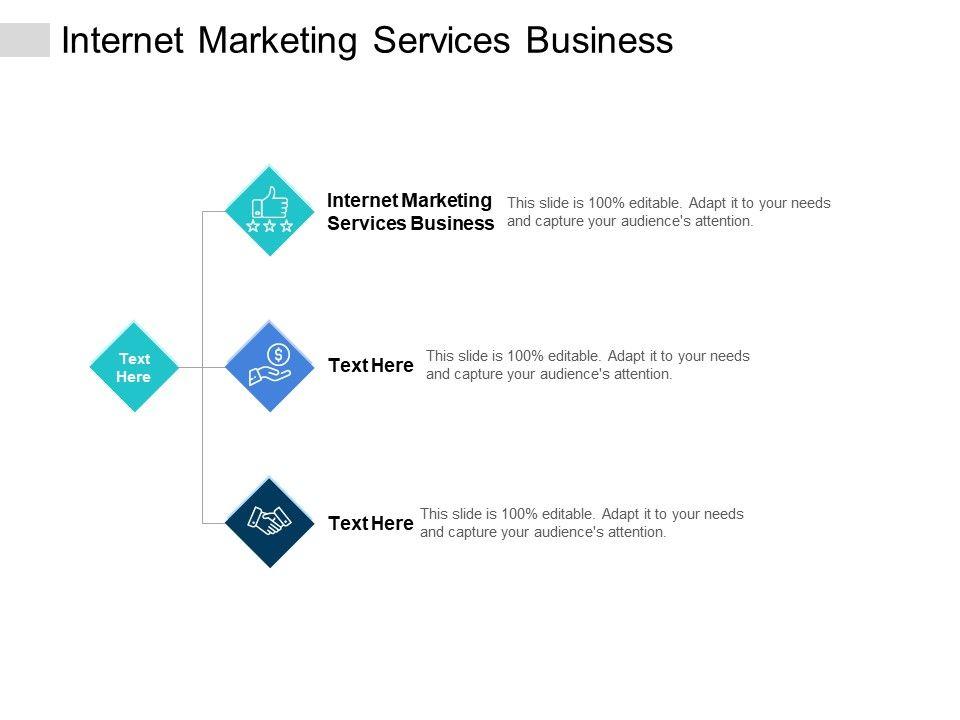 Internet Marketing Services Business

Text Here

Internet Marketing Services Business

This slide is 100% editable. Adapt it to your needs and capture your audience's attention.

Text Here

This slide is 100% editable. Adapt it to your needs and capture your audience's attention.

Text Here

This slide is 100% editable. Adapt it to your needs and capture your audience's attention.